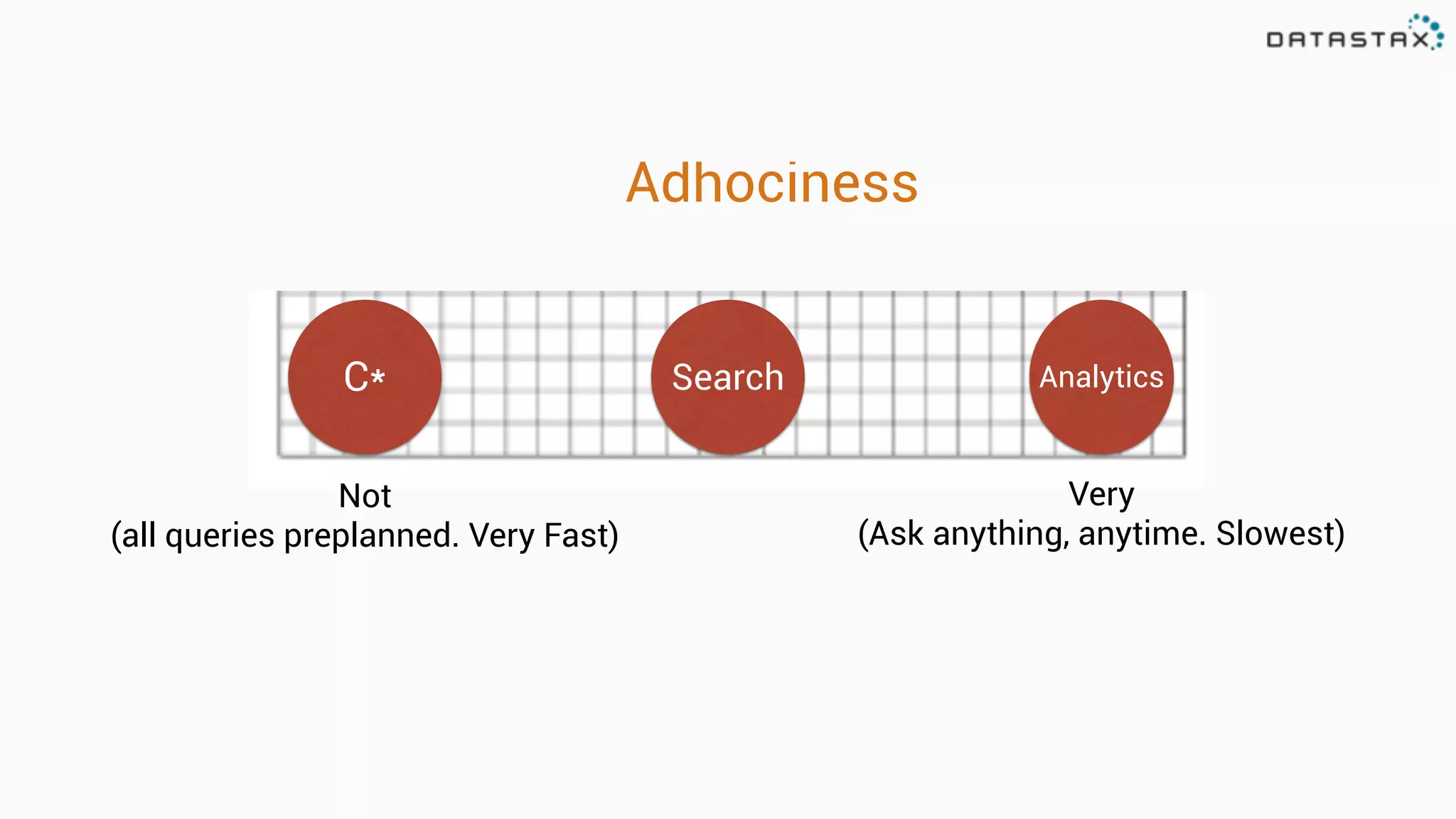 DATASTAX

Adhociness

C*

Search

Analytics

Not
(all queries preplanned. Very Fast)

Very
(Ask anything, anytime. Slowest)